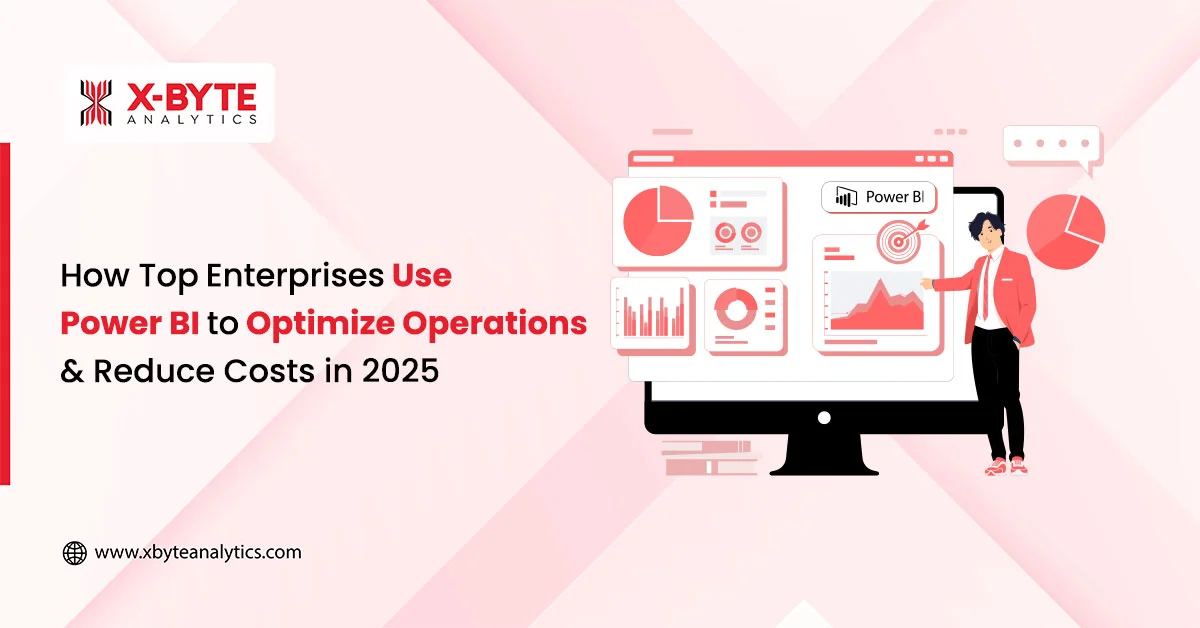 X-BYTE
ANALYTICS

How Top Enterprises Use Power BI to Optimize Operations & Reduce Costs in 2025

Power BI

www.xbyteanalytics.com